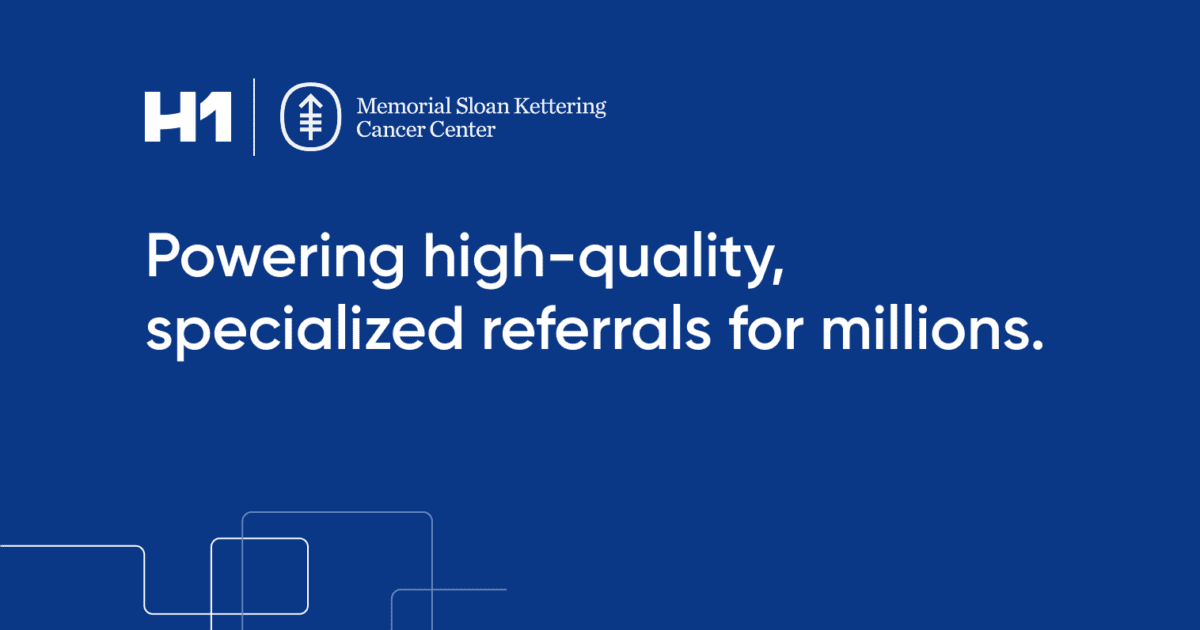 H1

Memorial Sloan Kettering Cancer Center

Powering high-quality, specialized referrals for millions.